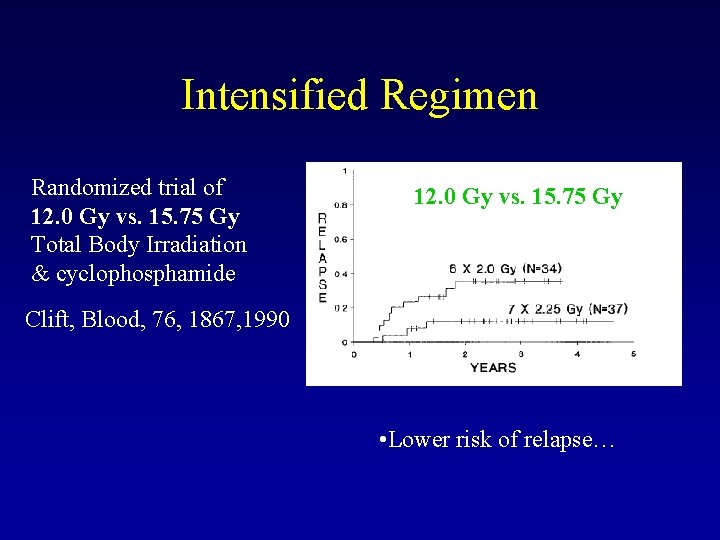 Intensified Regimen

Randomized trial of
12.0 Gy vs. 15.75 Gy
Total Body Irradiation
& cyclophosphamide

Clift, Blood, 76, 1867,1990

12.0 Gy vs. 15.75 Gy

RELAPSE

1
0.8
0.6
0.4
0.2
0

6 X 2.0 Gy (N=34)
7 X 2.25 Gy (N=37)

0 1 2 3 4 5
YEARS

• Lower risk of relapse…